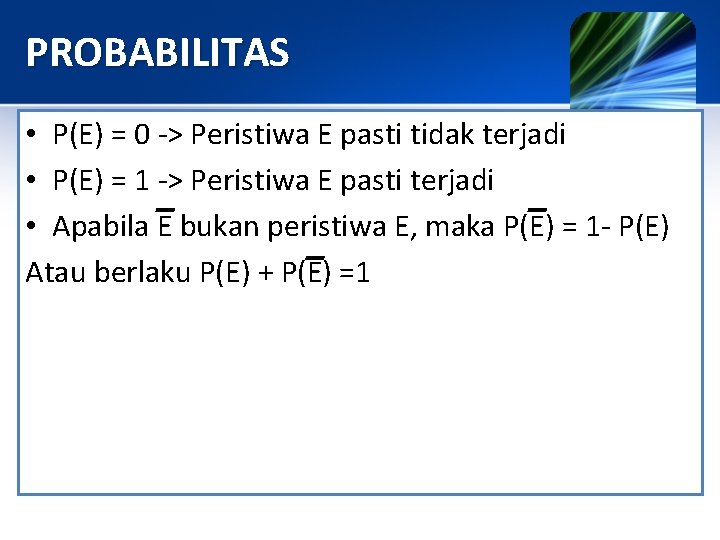 PROBABILITAS

• P(E) = 0 -> Peristiwa E pasti tidak terjadi
• P(E) = 1 -> Peristiwa E pasti terjadi
• Apabila $\overline{E}$ bukan peristiwa E, maka P($\overline{E}$) = 1- P(E)
Atau berlaku P(E) + P($\overline{E}$) =1